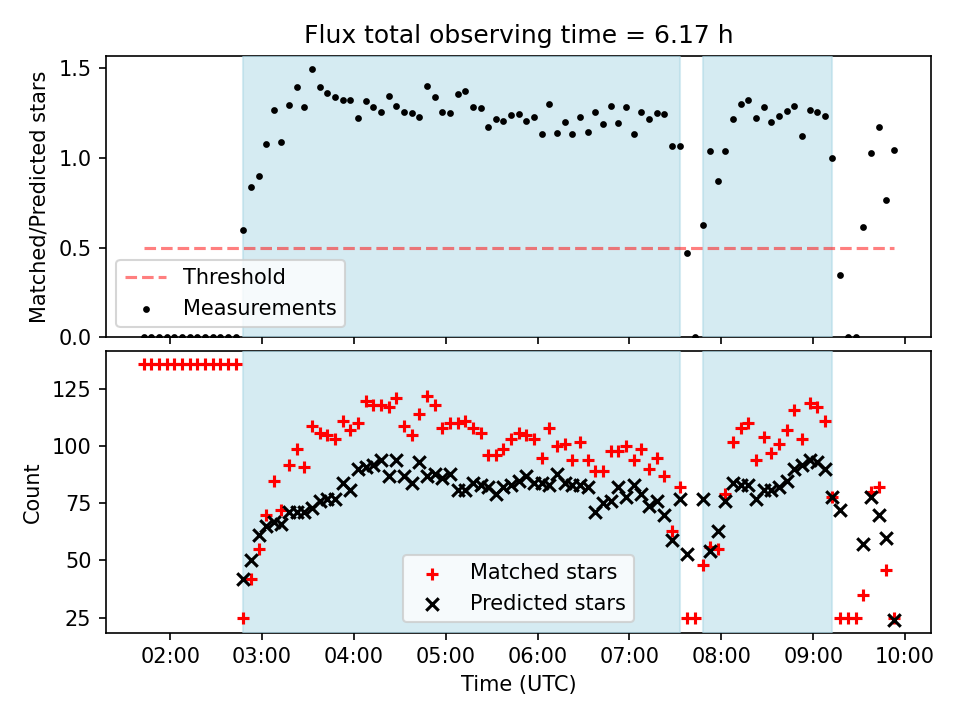 Flux total observing time = 6.17 h

Matched/Predicted stars

1.5
1.0
0.5
0.0

Threshold
Measurements

Count

125
100
75
50
25

Matched stars
Predicted stars

02:00
03:00
04:00
05:00
06:00
07:00
08:00
09:00
10:00

Time (UTC)